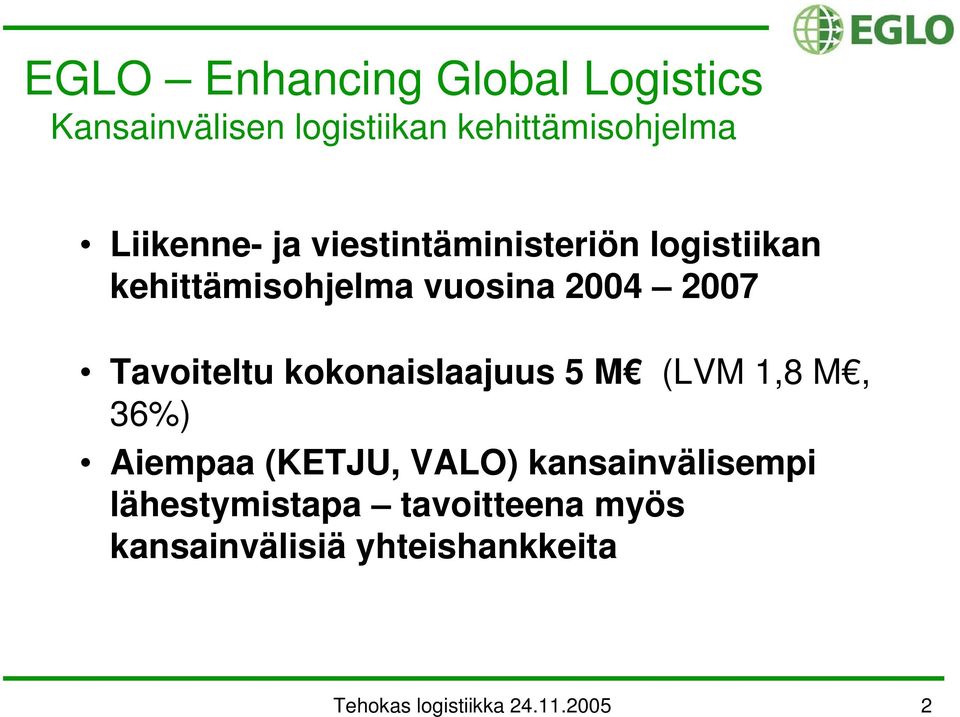 EGLO

EGLO – Enhancing Global Logistics
Kansainvälisen logistiikan kehittämisohjelma

• Liikenne- ja viestintäministeriön logistiikan kehittämisohjelma vuosina 2004 – 2007

• Tavoiteltu kokonaislaajuus 5 M€ (LVM 1,8 M€, 36%)

• Aiempaa (KETJU, VALO) kansainvälisempi lähestymistapa – tavoitteena myös kansainvälisiä yhteishankkeita

Tehokas logistiikka 24.11.2005

2